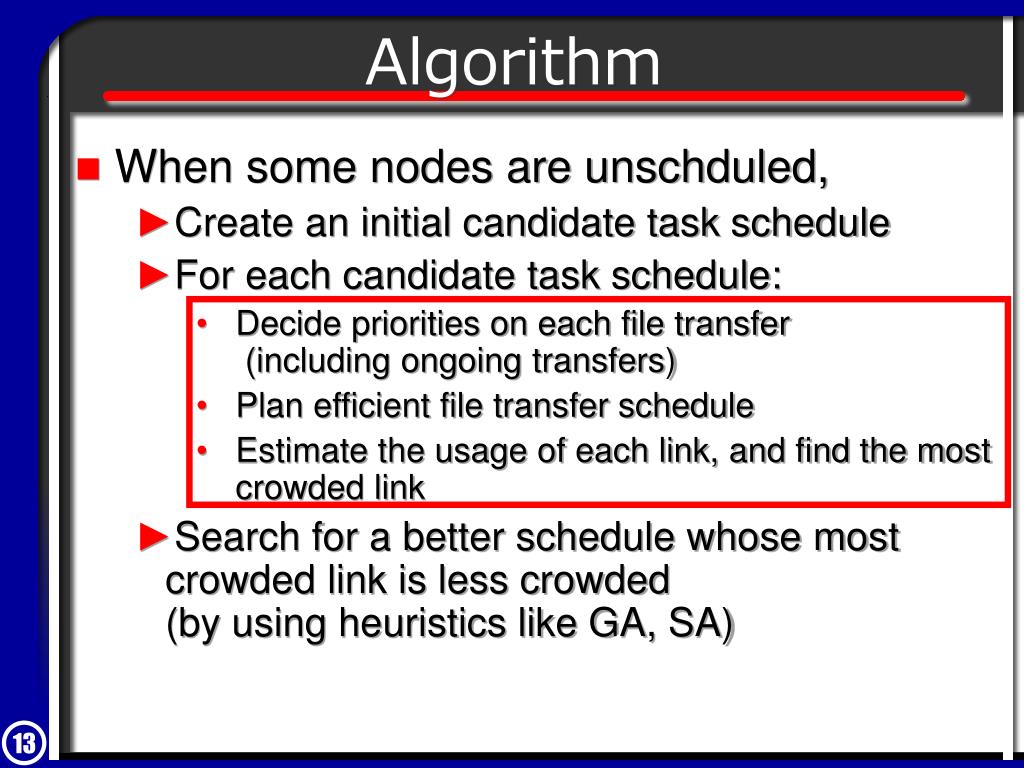 Algorithm

■ When some nodes are unschduled,

►Create an initial candidate task schedule

►For each candidate task schedule:

• Decide priorities on each file transfer (including ongoing transfers)

• Plan efficient file transfer schedule

• Estimate the usage of each link, and find the most crowded link

►Search for a better schedule whose most crowded link is less crowded (by using heuristics like GA, SA)

13